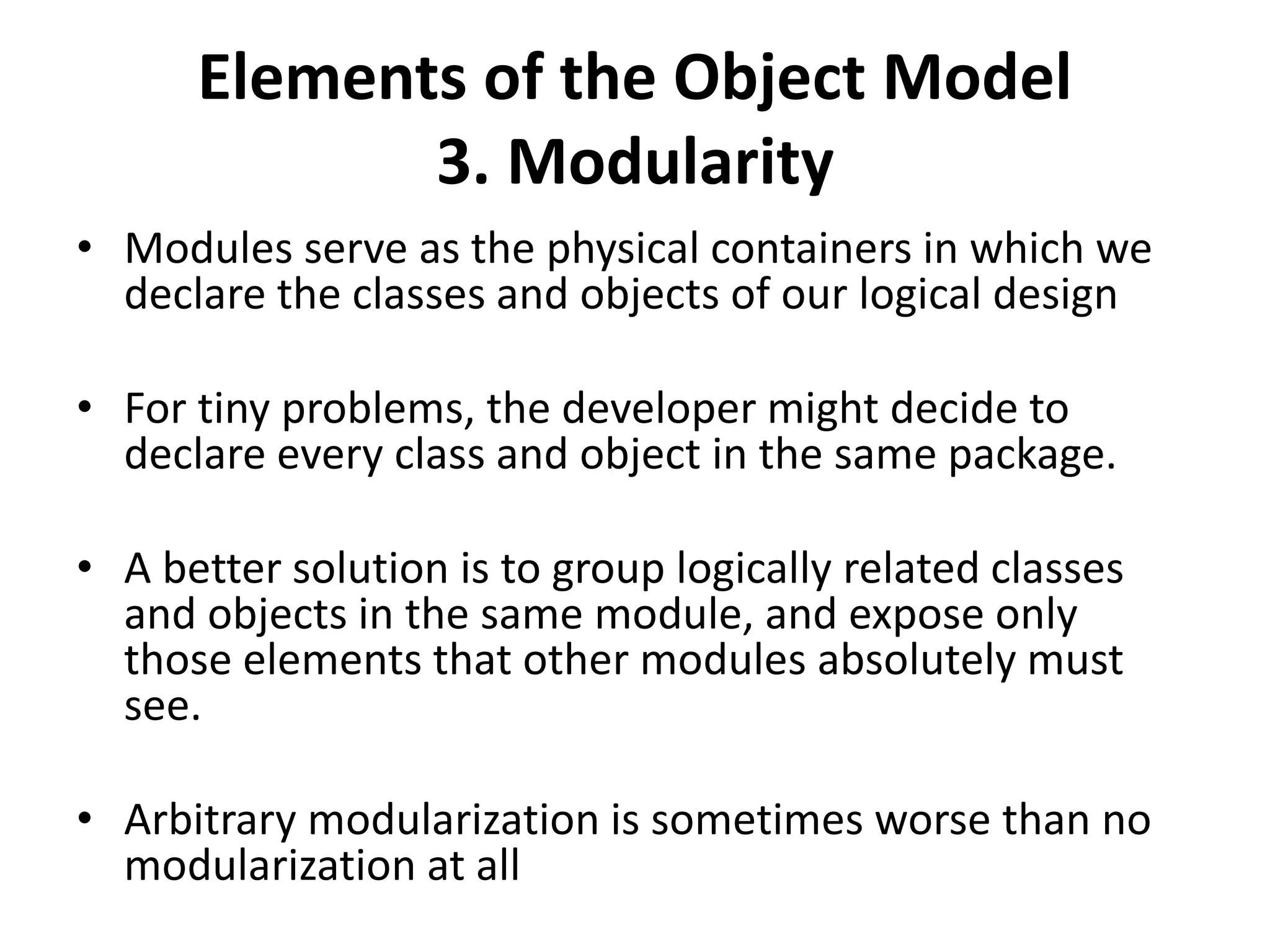 Elements of the Object Model
3. Modularity

• Modules serve as the physical containers in which we declare the classes and objects of our logical design

• For tiny problems, the developer might decide to declare every class and object in the same package.

• A better solution is to group logically related classes and objects in the same module, and expose only those elements that other modules absolutely must see.

• Arbitrary modularization is sometimes worse than no modularization at all